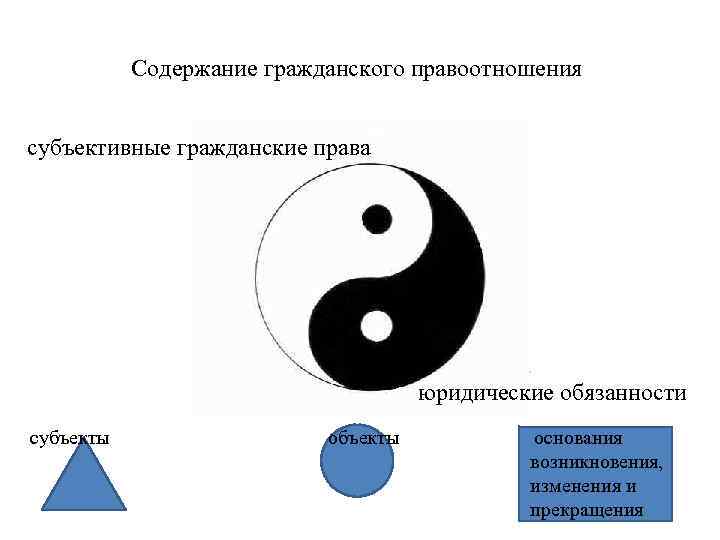 Содержание гражданского правоотношения

субъективные гражданские права

юридические обязанности

субъекты

объекты

основания возникновения, изменения и прекращения